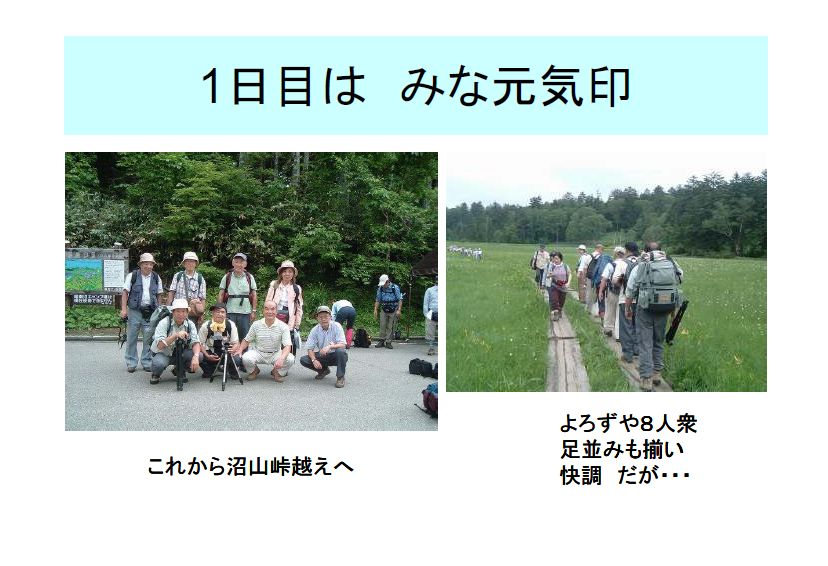 1日目は　みな元気印

これから沼山峠越えへ

よろずや8人衆
足並みも揃い
快調　だが･･･